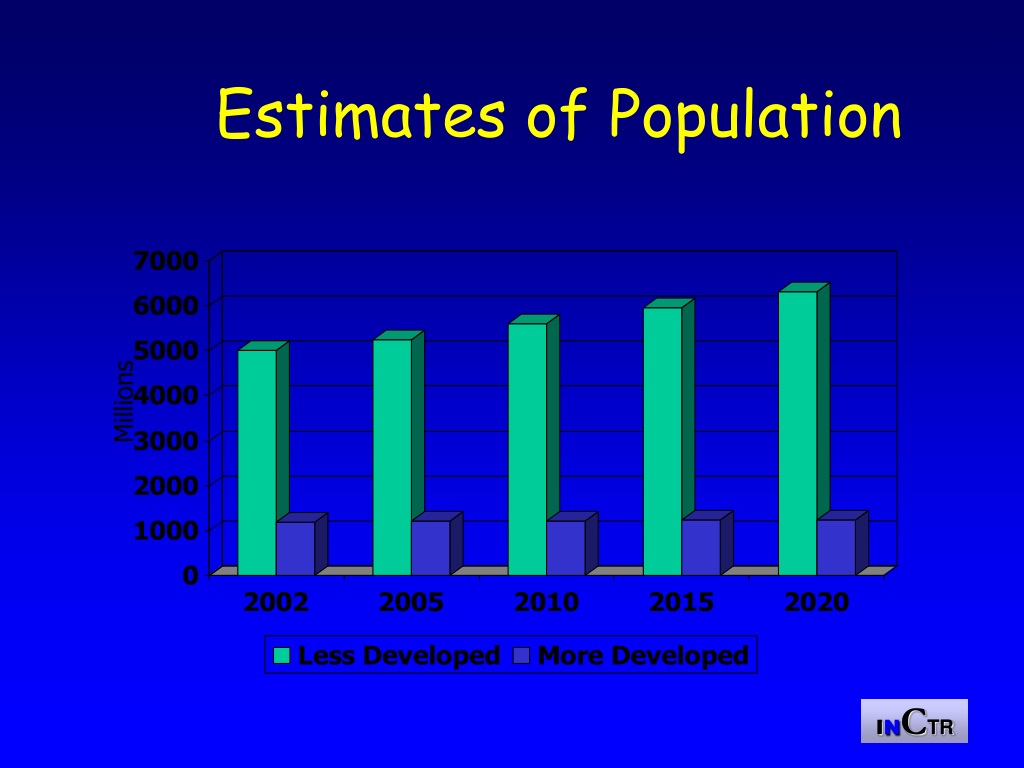 Estimates of Population

7000
6000
5000
4000
3000
2000
1000
0

Millions

2002
2005
2010
2015
2020

Less Developed More Developed

INCTR